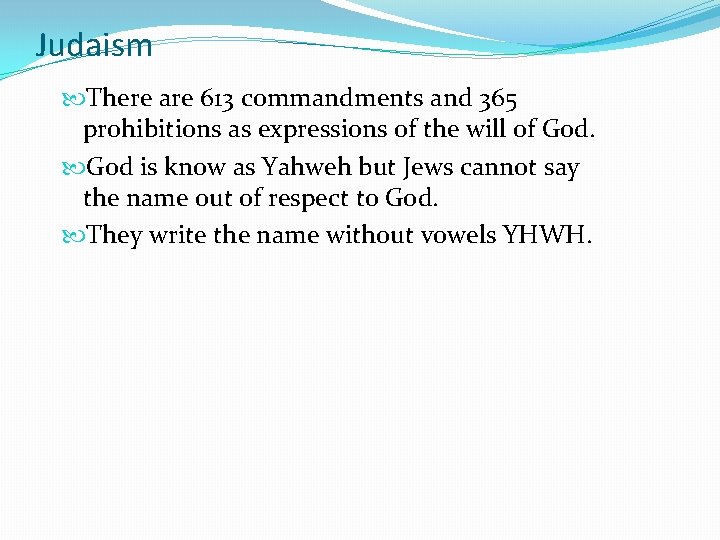 Judaism

There are 613 commandments and 365 prohibitions as expressions of the will of God.

God is know as Yahweh but Jews cannot say the name out of respect to God.

They write the name without vowels YHWH.